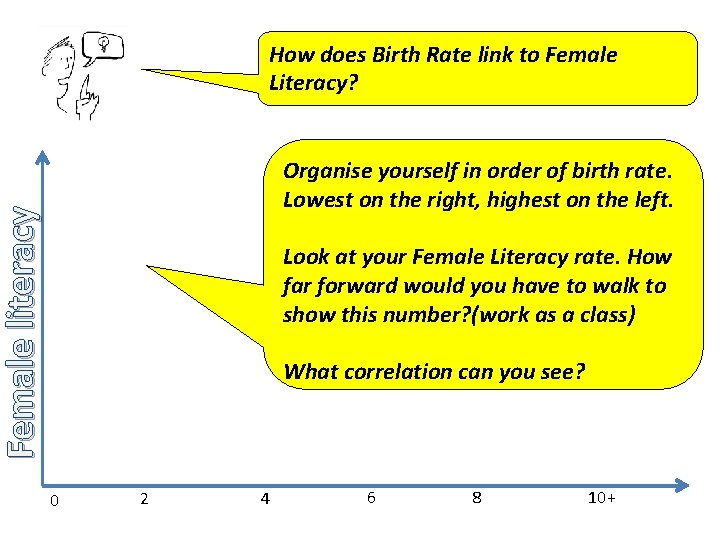 How does Birth Rate link to Female Literacy?

Organise yourself in order of birth rate. Lowest on the right, highest on the left.

Look at your Female Literacy rate. How far forward would you have to walk to show this number?(work as a class)

What correlation can you see?

Female literacy

0
2
4
6
8
10+